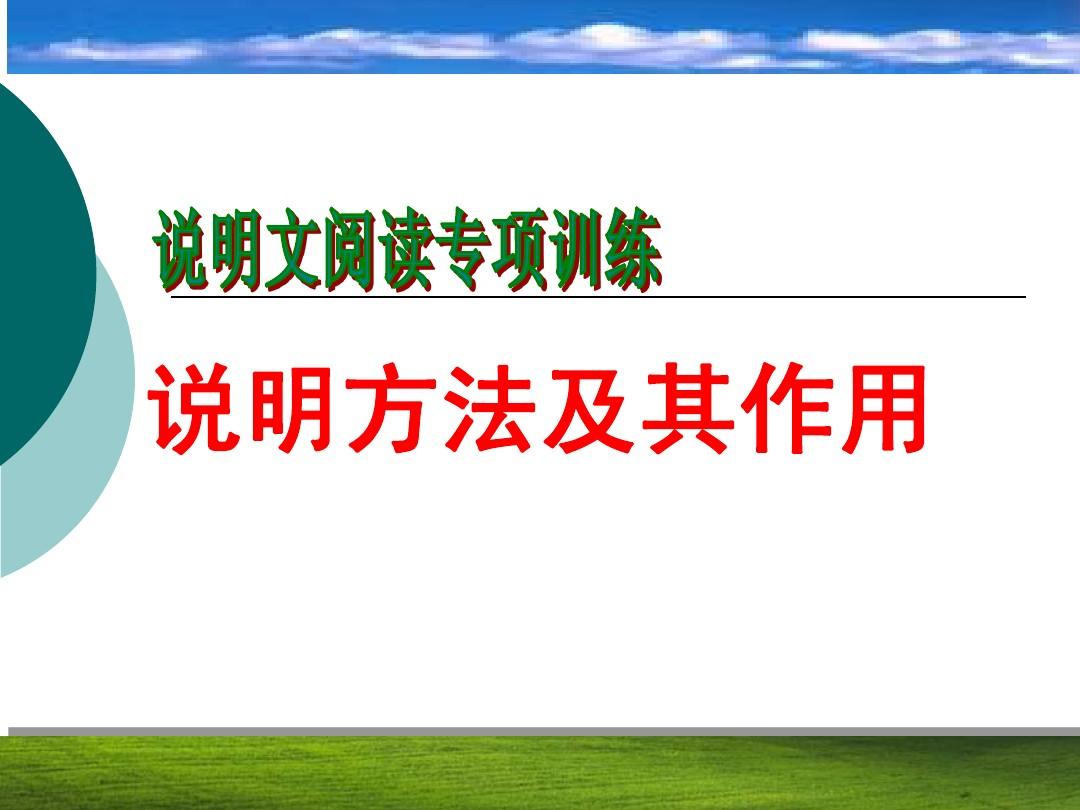 说明文阅读专项训练

说明方法及其作用